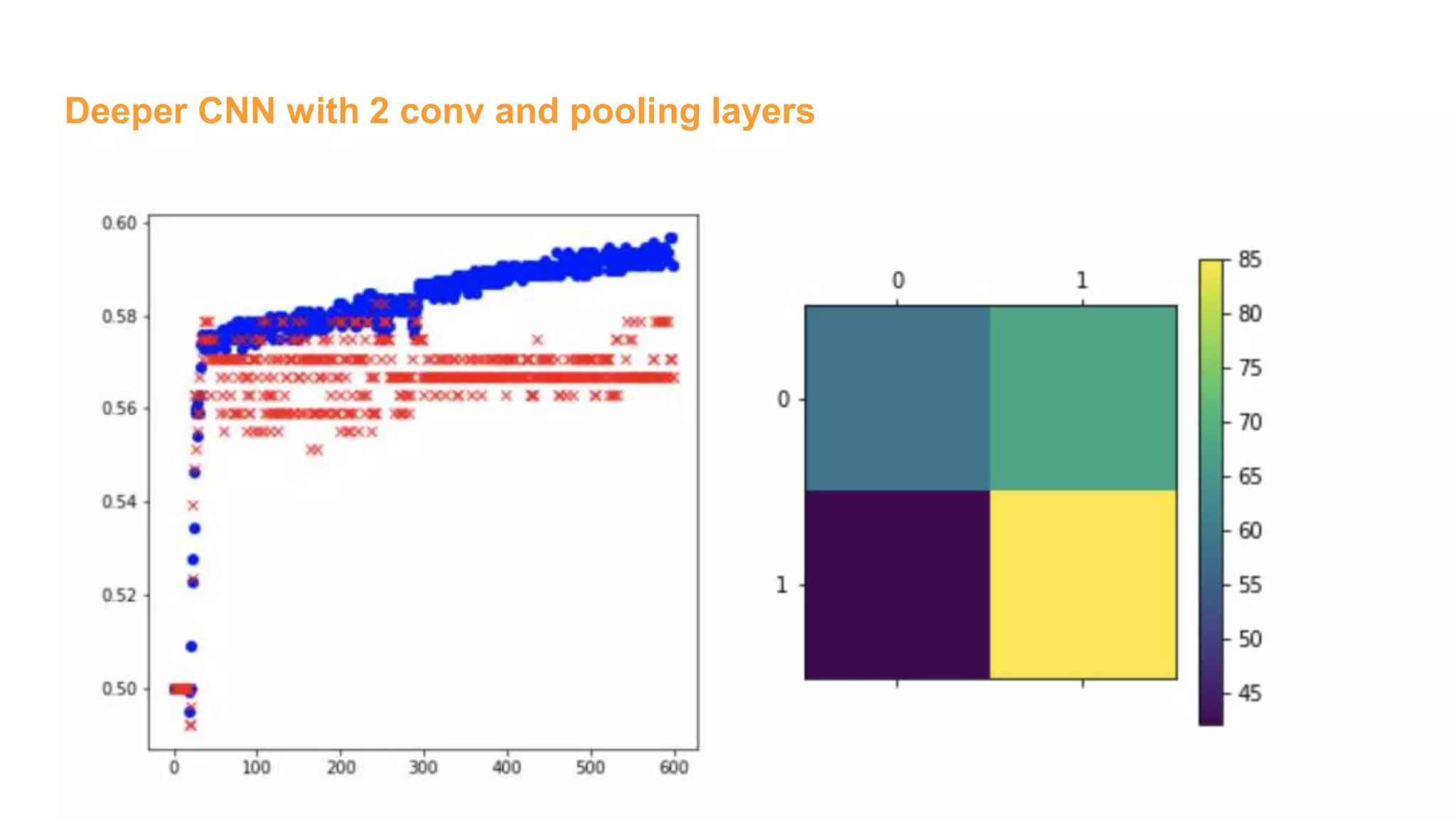 Deeper CNN with 2 conv and pooling layers

0.60
0.58
0.56
0.54
0.52
0.50

0 100 200 300 400 500 600

0 1

0

1

85
80
75
70
65
60
55
50
45